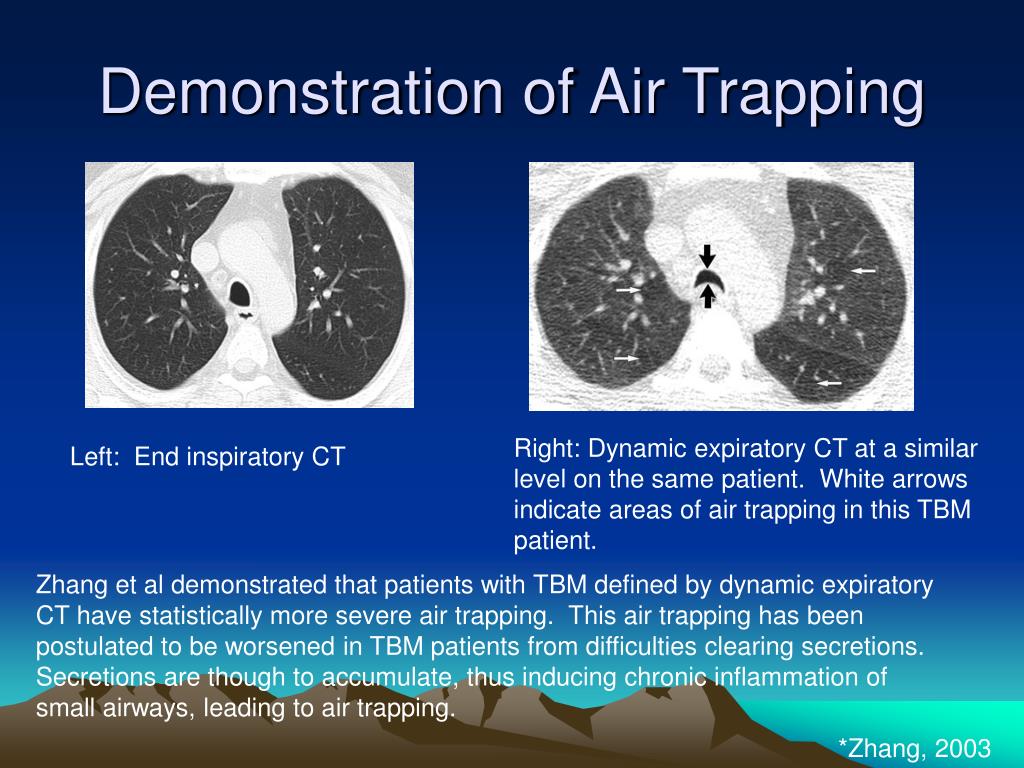 Demonstration of Air Trapping

Left: End inspiratory CT

Right: Dynamic expiratory CT at a similar level on the same patient. White arrows indicate areas of air trapping in this TBM patient.

Zhang et al demonstrated that patients with TBM defined by dynamic expiratory CT have statistically more severe air trapping. This air trapping has been postulated to be worsened in TBM patients from difficulties clearing secretions. Secretions are though to accumulate, thus inducing chronic inflammation of small airways, leading to air trapping.

*Zhang, 2003